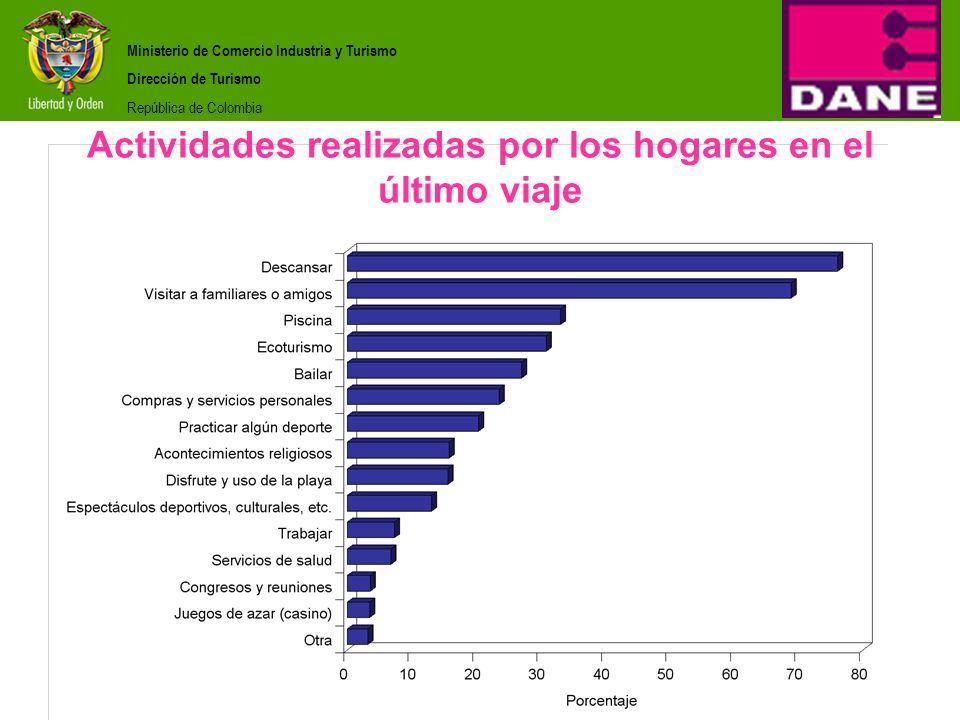 Libertad y Orden

Ministerio de Comercio Industria y Turismo
Dirección de Turismo
República de Colombia

DANE

Actividades realizadas por los hogares en el último viaje

Descansar
Visitar a familiares o amigos
Piscina
Ecoturismo
Bailar
Compras y servicios personales
Practicar algún deporte
Acontecimientos religiosos
Disfrute y uso de la playa
Espectáculos deportivos, culturales, etc.
Trabajar
Servicios de salud
Congresos y reuniones
Juegos de azar (casino)
Otra

0 10 20 30 40 50 60 70 80
Porcentaje